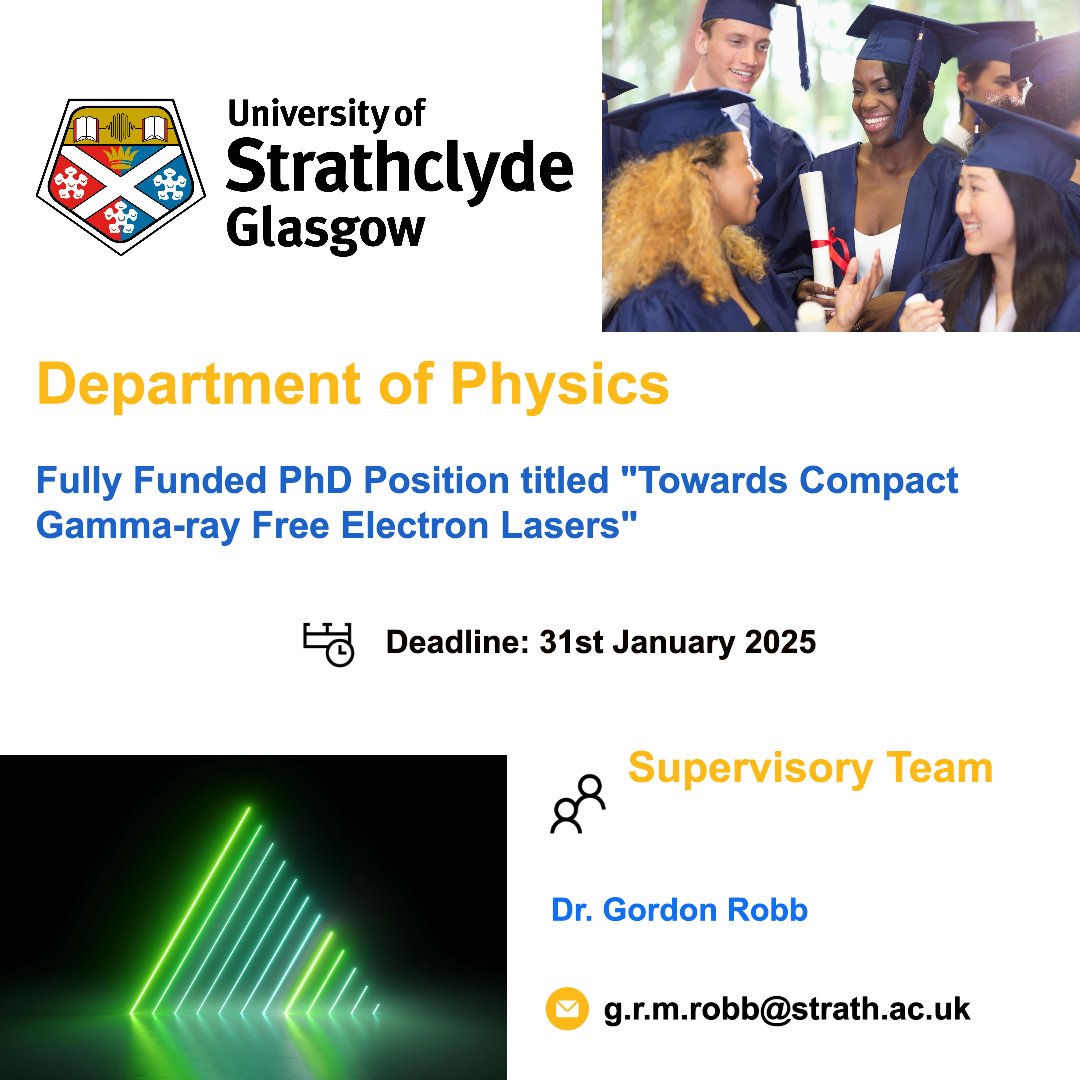 University of
Strathclyde
Glasgow

Department of Physics

Fully Funded PhD Position titled "Towards Compact Gamma-ray Free Electron Lasers"

Deadline: 31st January 2025

Supervisory Team

Dr. Gordon Robb

g.r.m.robb@strath.ac.uk